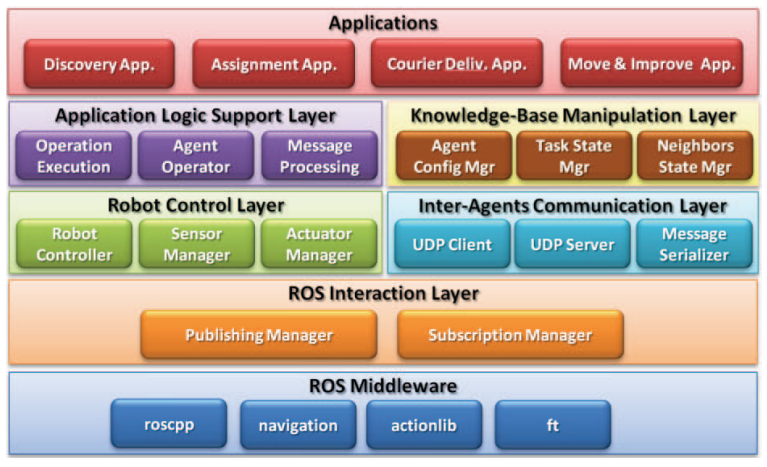 Applications

Discovery App.

Assignment App.

Courier Deliv. App.

Move & Improve App.

Application Logic Support Layer

Operation Execution

Agent Operator

Message Processing

Knowledge-Base Manipulation Layer

Agent Config Mgr

Task State Mgr

Neighbors State Mgr

Robot Control Layer

Robot Controller

Sensor Manager

Actuator Manager

Inter-Agents Communication Layer

UDP Client

UDP Server

Message Serializer

ROS Interaction Layer

Publishing Manager

Subscription Manager

ROS Middleware

roscpp

navigation

actionlib

ft